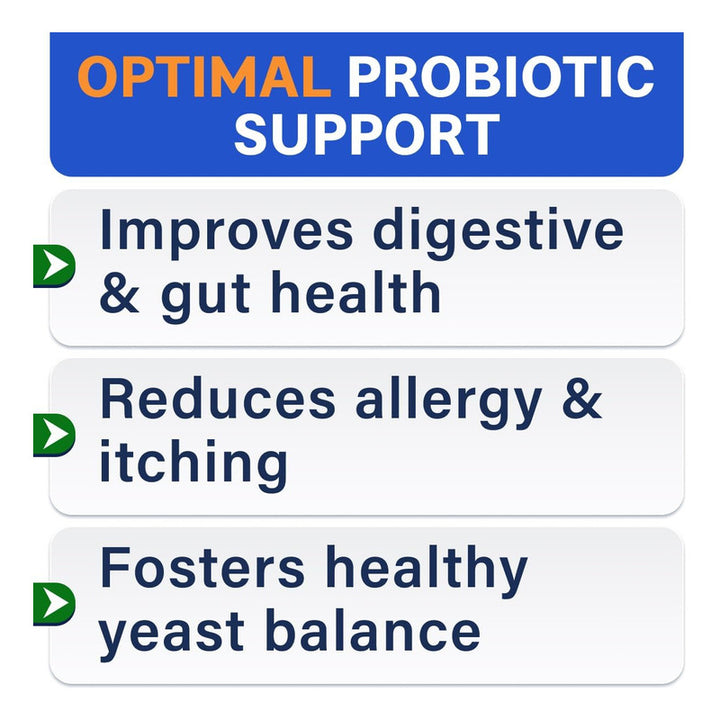 OPTIMAL PROBIOTIC SUPPORT

Improves digestive & gut health

Reduces allergy & itching

Fosters healthy yeast balance